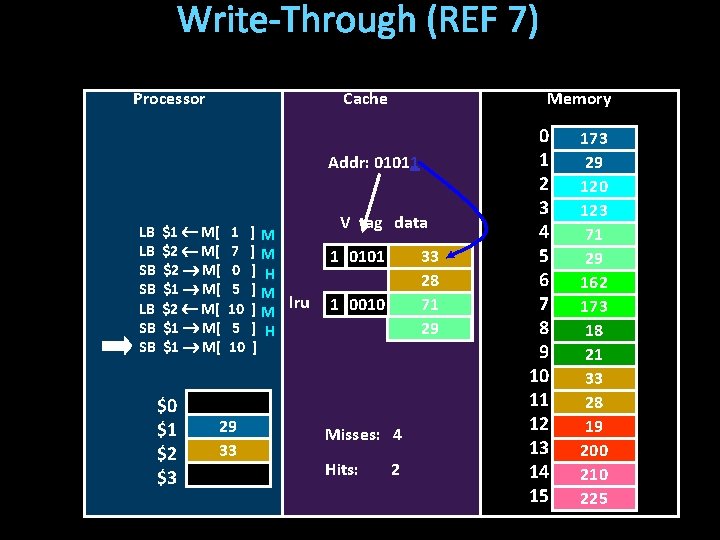 Write-Through (REF 7)

Processor

LB $1 ← M[ 1 ] M
LB $2 ← M[ 7 ] M
SB $2 → M[ 0 ] H
SB $1 → M[ 5 ] M
LB $2 ← M[ 10 ] M
SB $1 → M[ 5 ] H
SB $1 → M[ 10 ]

$0
$1 29
$2 33
$3

Cache

Addr: 01011

V tag data

1 0101 33
28
lru 1 0010 71
29

Misses: 4

Hits: 2

Memory

0 173
1 29
2 120
3 123
4 71
5 29
6 162
7 173
8 18
9 21
10 33
11 28
12 19
13 200
14 210
15 225